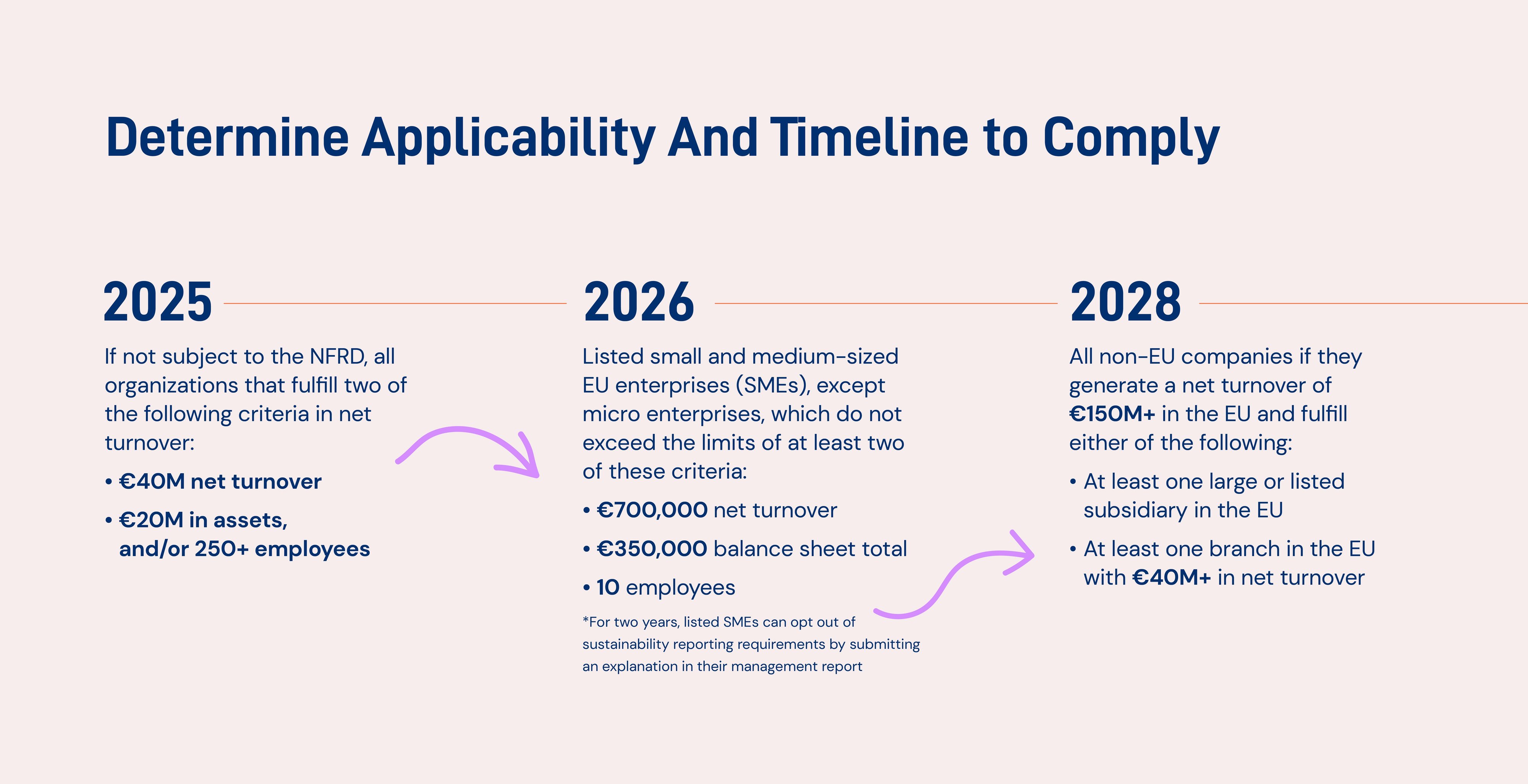 Determine Applicability And Timeline to Comply

2025

If not subject to the NFRD, all organizations that fulfill two of the following criteria in net turnover:

• €40M net turnover
• €20M in assets, and/or 250+ employees

2026

Listed small and medium-sized EU enterprises (SMEs), except micro enterprises, which do not exceed the limits of at least two of these criteria:

• €700,000 net turnover
• €350,000 balance sheet total
• 10 employees

*For two years, listed SMEs can opt out of sustainability reporting requirements by submitting an explanation in their management report

2028

All non-EU companies if they generate a net turnover of €150M+ in the EU and fulfill either of the following:

• At least one large or listed subsidiary in the EU
• At least one branch in the EU with €40M+ in net turnover